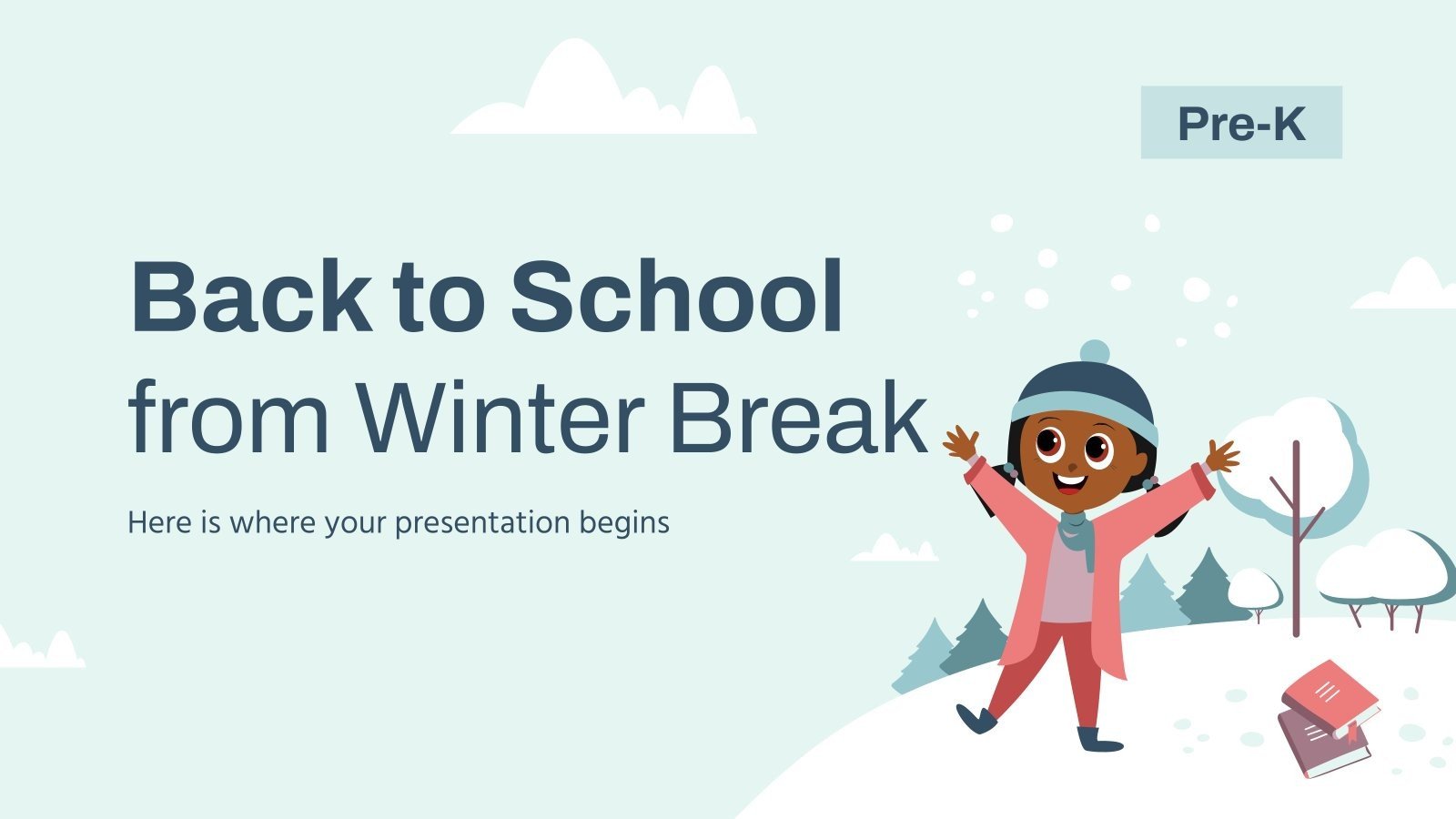 Pre-K

Back to School
from Winter Break

Here is where your presentation begins